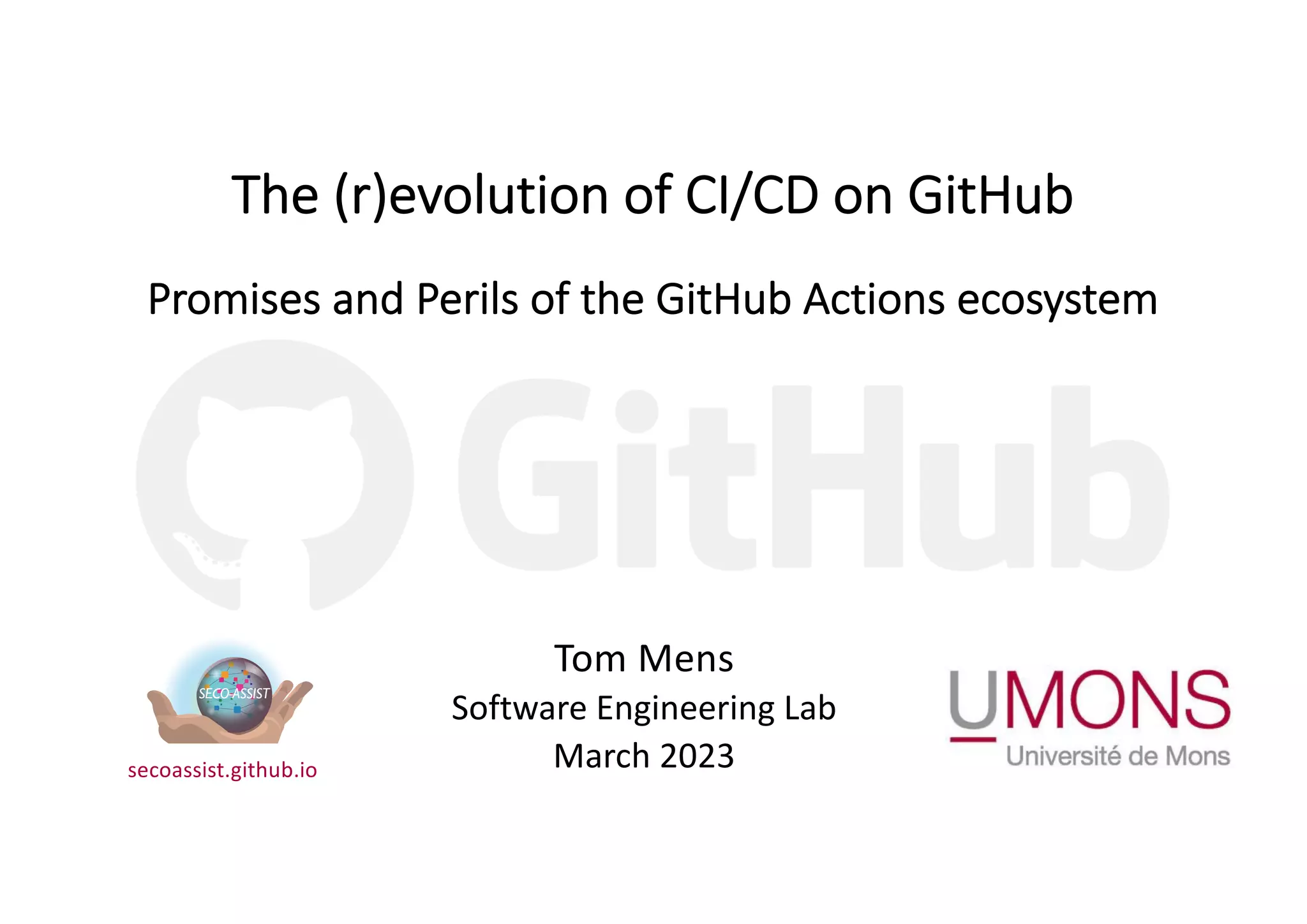 The (r)evolution of CI/CD on GitHub

Promises and Perils of the GitHub Actions ecosystem

GitHub

SECO-ASSIST

secoassist.github.io

Tom Mens
Software Engineering Lab
March 2023

UMONS
Université de Mons